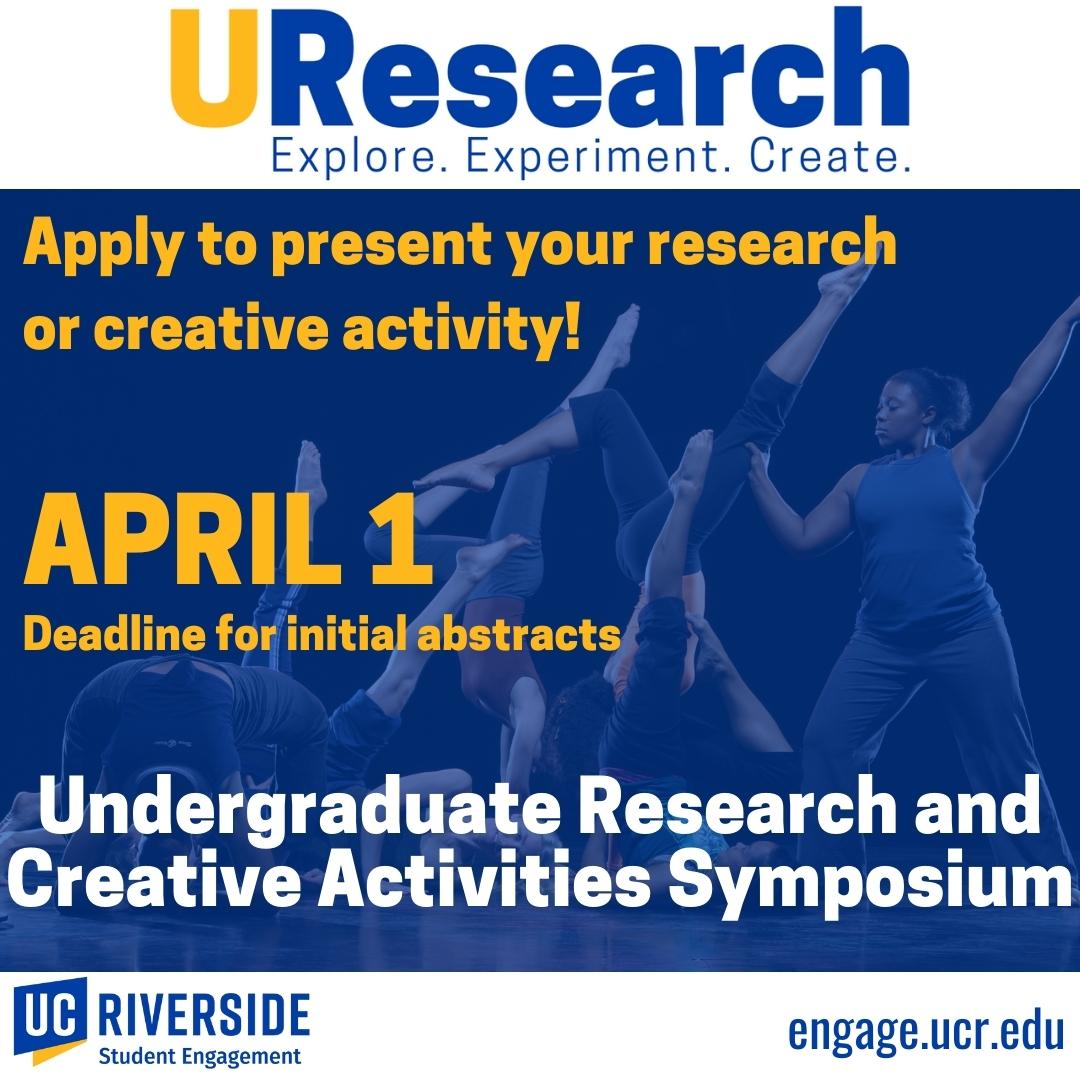 UResearch
Explore. Experiment. Create.

Apply to present your research or creative activity!

APRIL 1
Deadline for initial abstracts

Undergraduate Research and Creative Activities Symposium

UC RIVERSIDE
Student Engagement

engage.ucr.edu